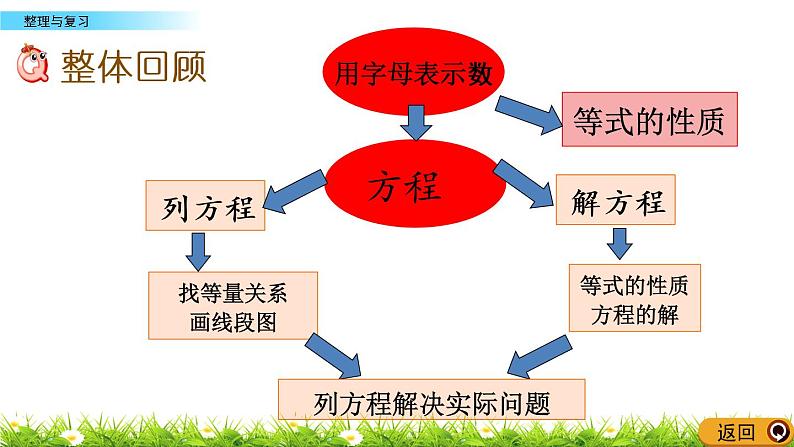 整理与复习

整体回顾

用字母表示数

等式的性质

方程

列方程

解方程

找等量关系
画线段图

等式的性质
方程的解

列方程解决实际问题

返回